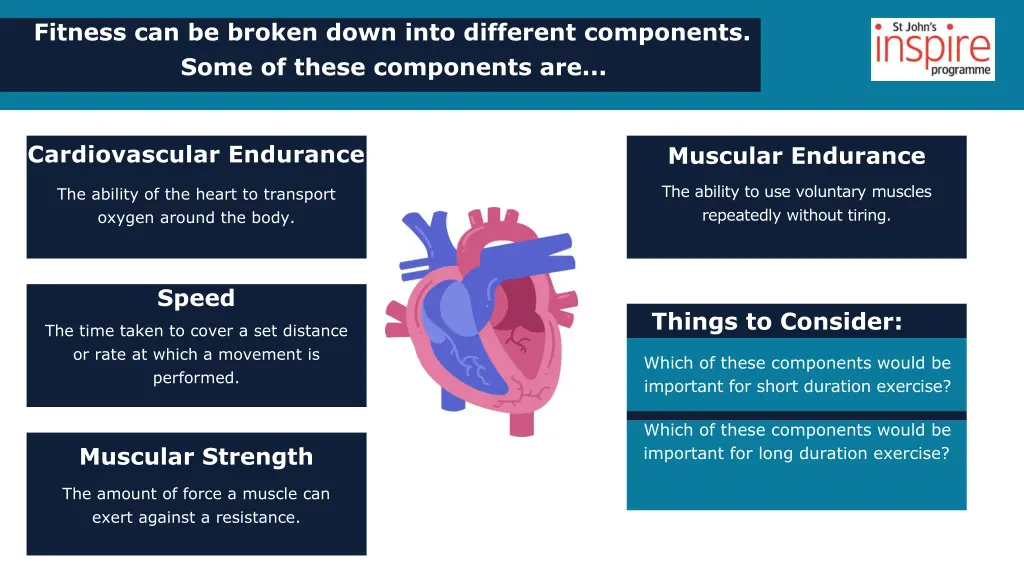 Fitness can be broken down into different components. Some of these components are...

St John's inspire programme

Cardiovascular Endurance

The ability of the heart to transport oxygen around the body.

Speed

The time taken to cover a set distance or rate at which a movement is performed.

Muscular Strength

The amount of force a muscle can exert against a resistance.

Muscular Endurance

The ability to use voluntary muscles repeatedly without tiring.

Things to Consider:

Which of these components would be important for short duration exercise?

Which of these components would be important for long duration exercise?